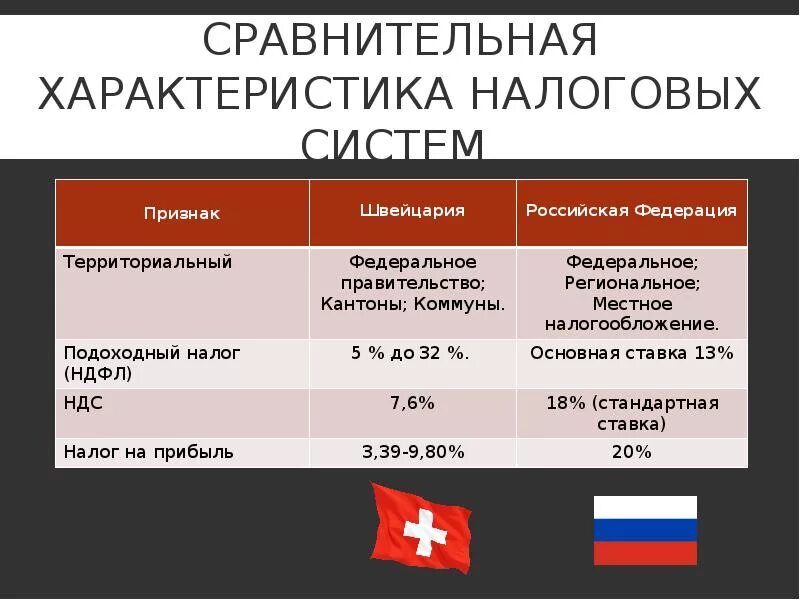 СРАВНИТЕЛЬНАЯ ХАРАКТЕРИСТИКА НАЛОГОВЫХ СИСТЕМ

| Признак | Швейцария | Российская Федерация |
|---|---|---|
| Территориальный | Федеральное правительство; Кантоны; Коммуны. | Федеральное; Региональное; Местное налогообложение. |
| Подоходный налог (НДФЛ) | 5 % до 32 %. | Основная ставка 13% |
| НДС | 7,6% | 18% (стандартная ставка) |
| Налог на прибыль | 3,39-9,80% | 20% |